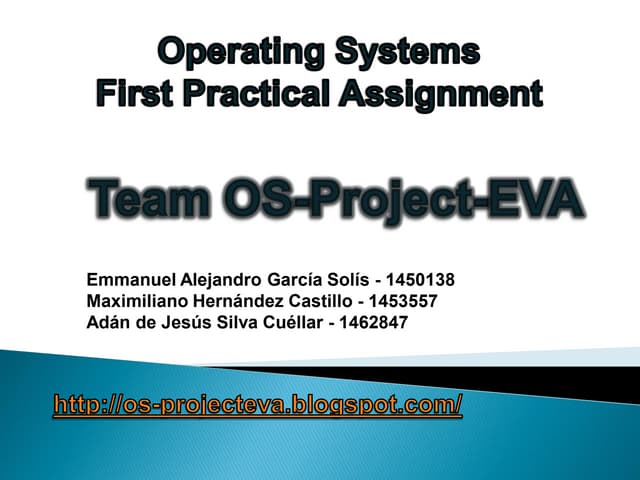 Operating Systems
First Practical Assignment

Team OS-Project-EVA

Emmanuel Alejandro García Solís - 1450138
Maximiliano Hernández Castillo - 1453557
Adán de Jesús Silva Cuéllar - 1462847

http://os-projecteva.blogspot.com/